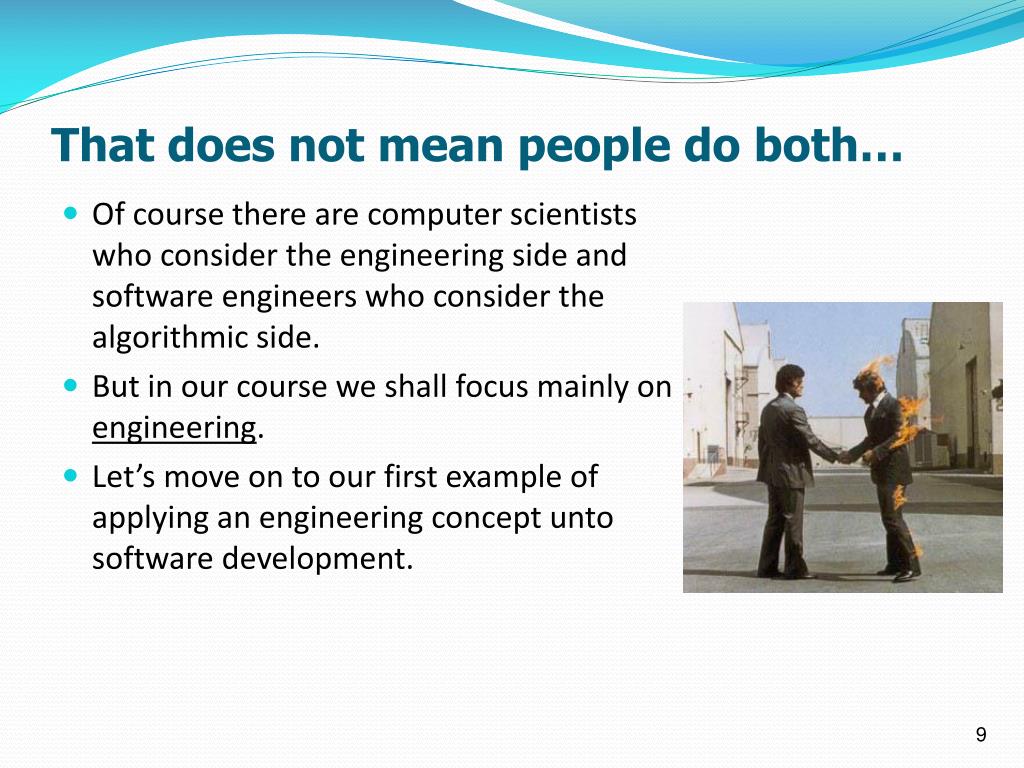 That does not mean people do both…

- Of course there are computer scientists who consider the engineering side and software engineers who consider the algorithmic side.
- But in our course we shall focus mainly on engineering.
- Let’s move on to our first example of applying an engineering concept unto software development.

9